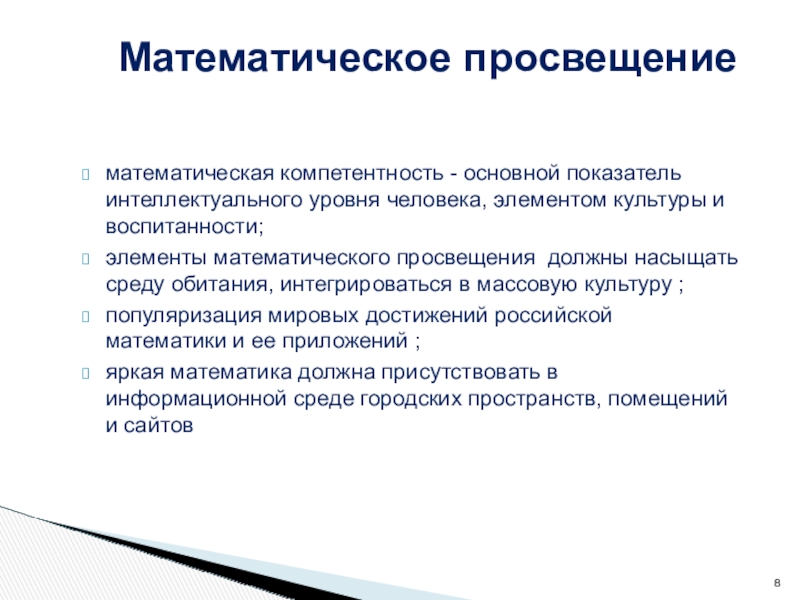 Математическое просвещение

математическая компетентность - основной показатель интеллектуального уровня человека, элементом культуры и воспитанности;

элементы математического просвещения  должны насыщать среду обитания, интегрироваться в массовую культуру ;

популяризация мировых достижений российской математики и ее приложений ;

яркая математика должна присутствовать в информационной среде городских пространств, помещений и сайтов

8